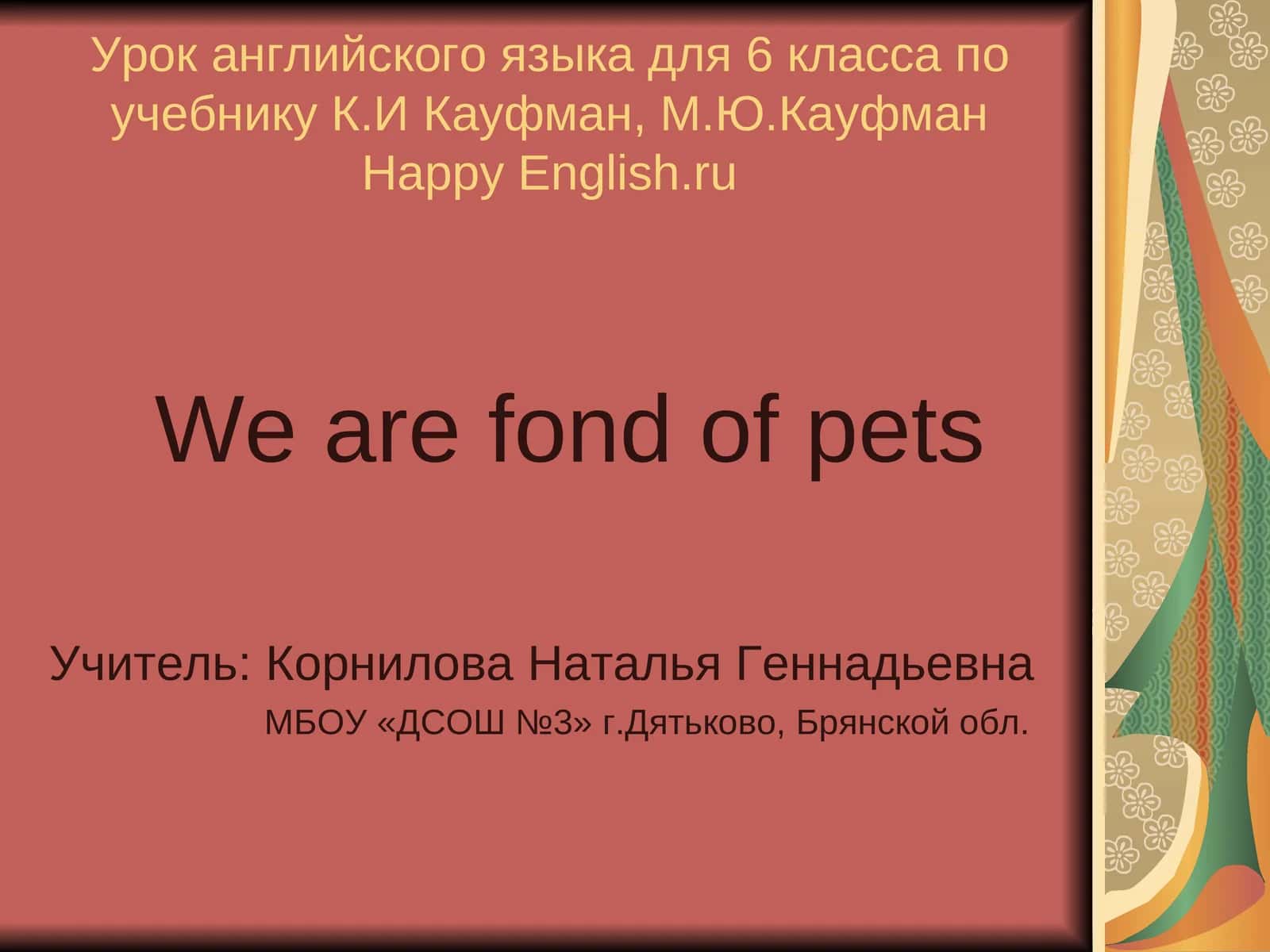 Урок английского языка для 6 класса по учебнику К.И Кауфман, М.Ю.Кауфман Happy English.ru

We are fond of pets

Учитель: Корнилова Наталья Геннадьевна

МБОУ «ДСОШ №3» г.Дятьково, Брянской обл.